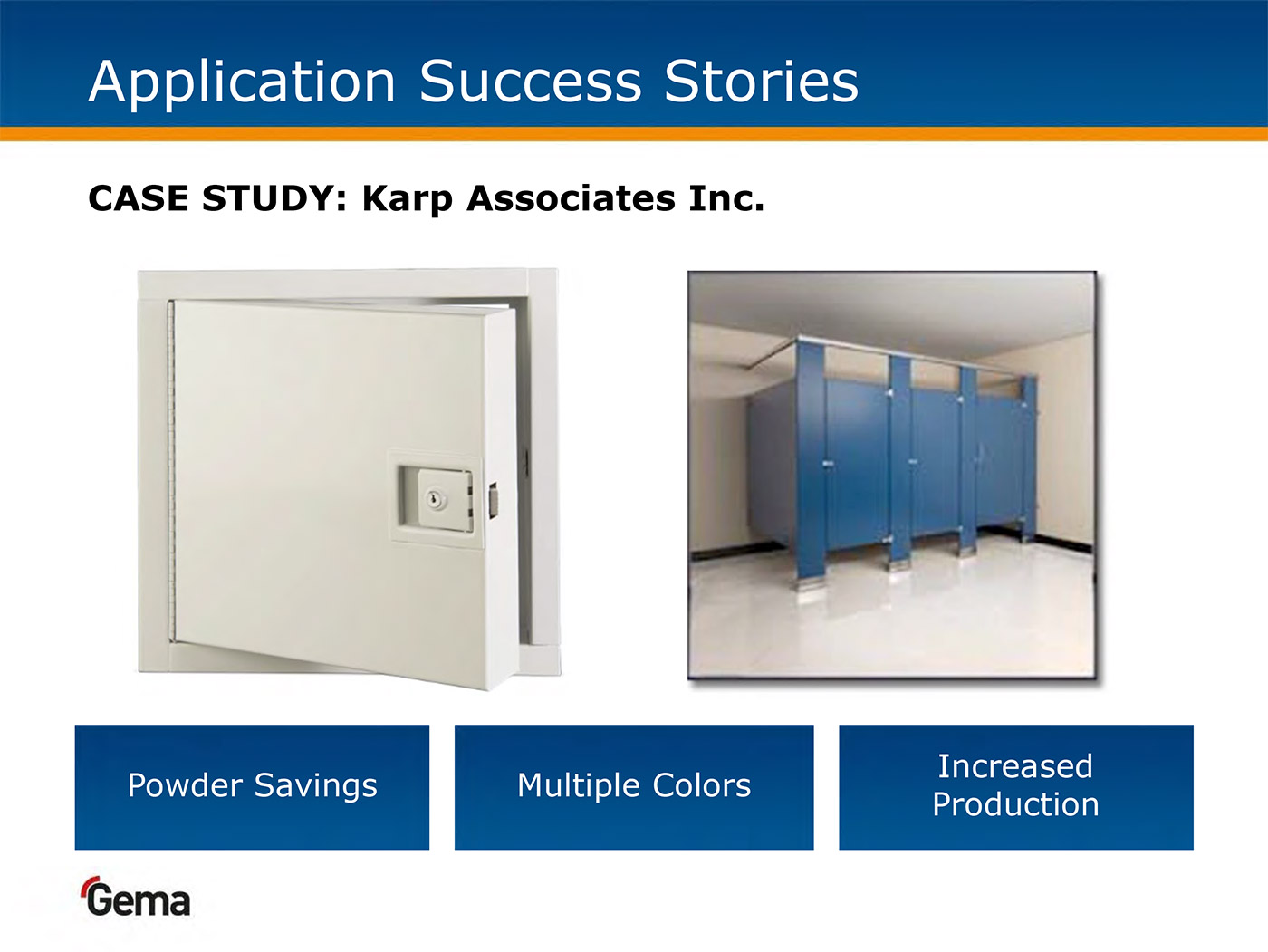 Application Success Stories

CASE STUDY: Karp Associates Inc.

Powder Savings

Multiple Colors

Increased Production

Gema